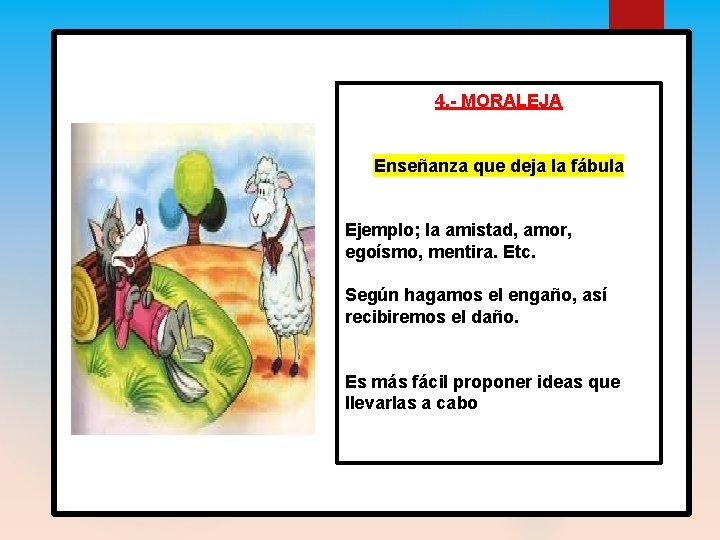 4.- MORALEJA

Enseñanza que deja la fábula

Ejemplo; la amistad, amor, egoísmo, mentira. Etc.

Según hagamos el engaño, así recibiremos el daño.

Es más fácil proponer ideas que llevarlas a cabo